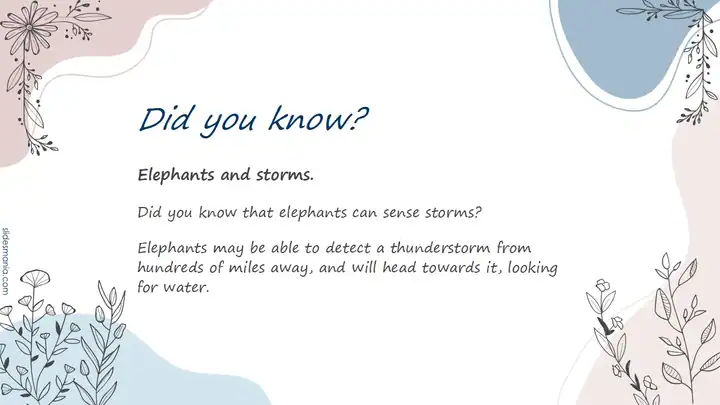 Did you know?

Elephants and storms.

Did you know that elephants can sense storms?

Elephants may be able to detect a thunderstorm from hundreds of miles away, and will head towards it, looking for water.

slidesmania.com